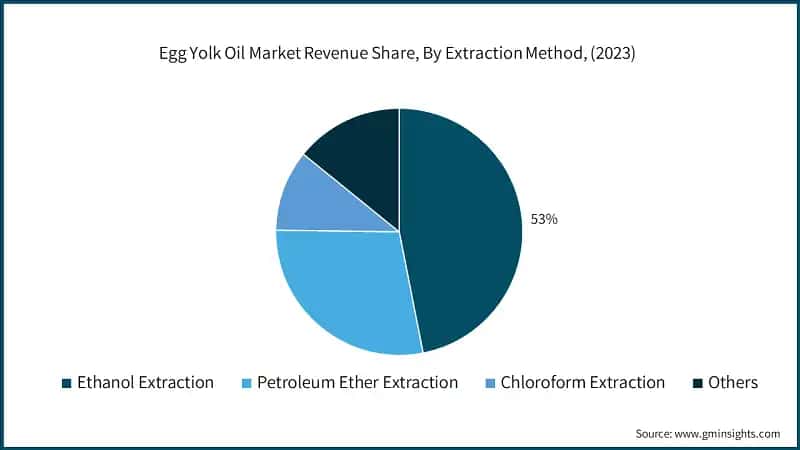 Egg Yolk Oil Market Revenue Share, By Extraction Method, (2023)

53%

Ethanol Extraction Petroleum Ether Extraction Chloroform Extraction Others

Source: www.gminsights.com